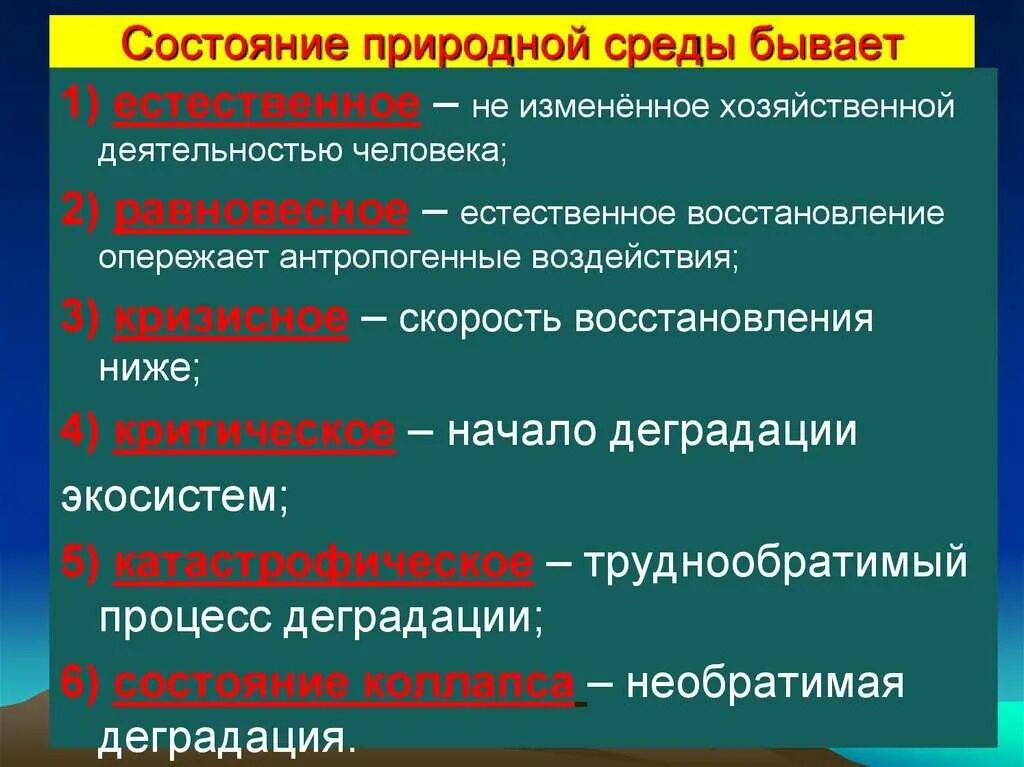 Состояние природной среды бывает

1) естественное – не изменённое хозяйственной деятельностью человека;

2) равновесное – естественное восстановление опережает антропогенные воздействия;

3) кризисное – скорость восстановления ниже;

4) критическое – начало деградации

экосистем;

5) катастрофическое – труднообратимый процесс деградации;

6) состояние коллапса – необратимая деградация.